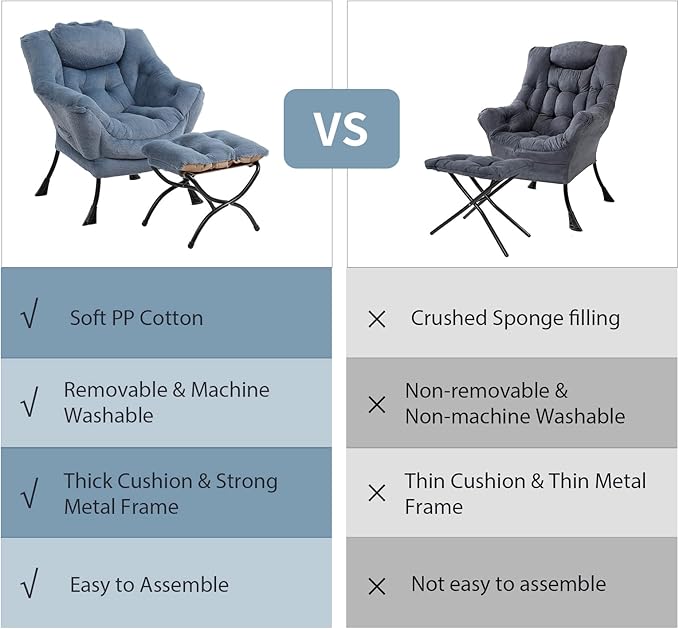 VS

√ Soft PP Cotton

√ Removable & Machine Washable

√ Thick Cushion & Strong Metal Frame

√ Easy to Assemble

× Crushed Sponge filling

× Non-removable & Non-machine Washable

× Thin Cushion & Thin Metal Frame

× Not easy to assemble